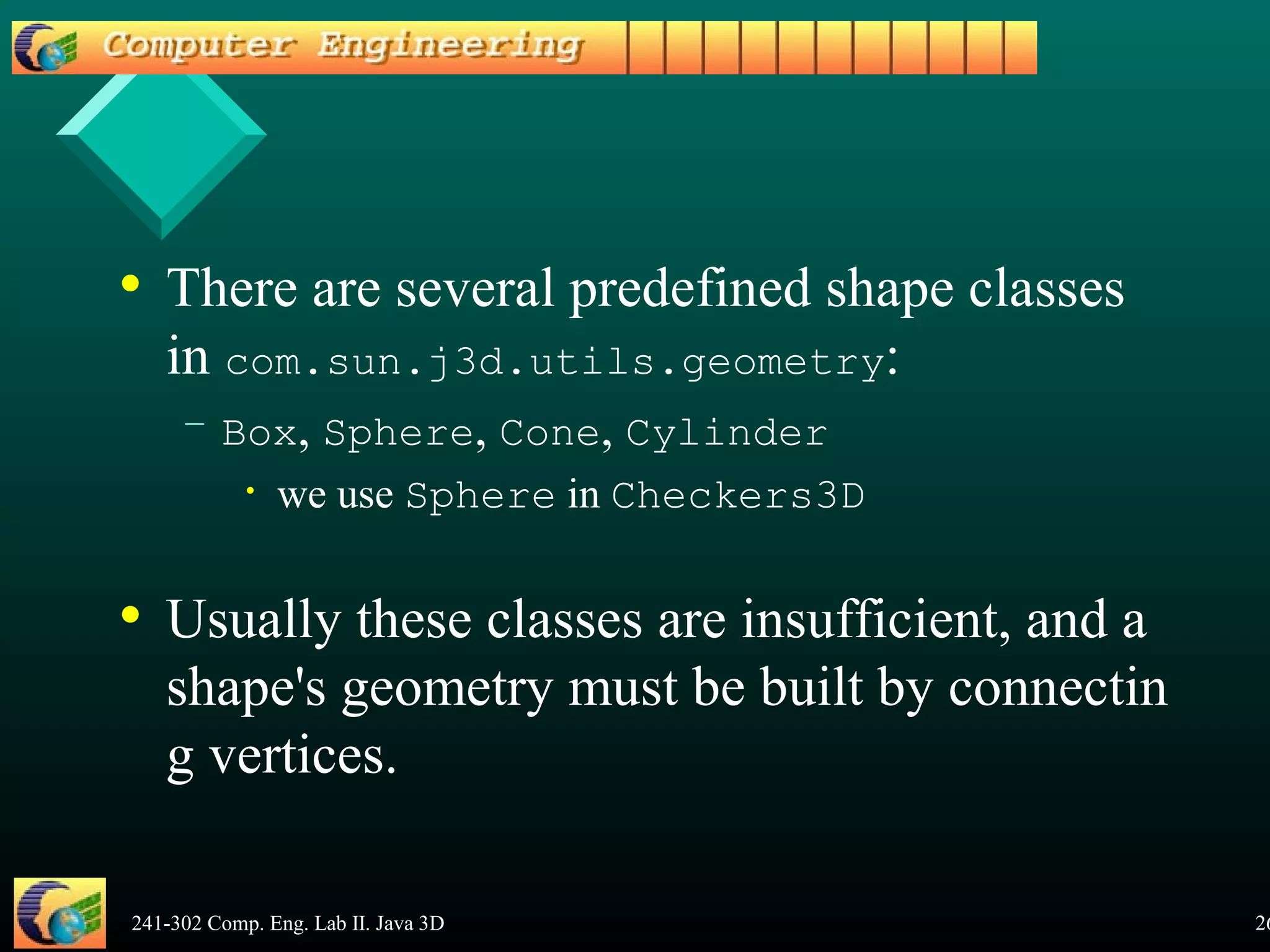 Computer Engineering

• There are several predefined shape classes in com.sun.j3d.utils.geometry:
– Box, Sphere, Cone, Cylinder
• we use Sphere in Checkers3D

• Usually these classes are insufficient, and a shape's geometry must be built by connectin g vertices.

241-302 Comp. Eng. Lab II. Java 3D

26